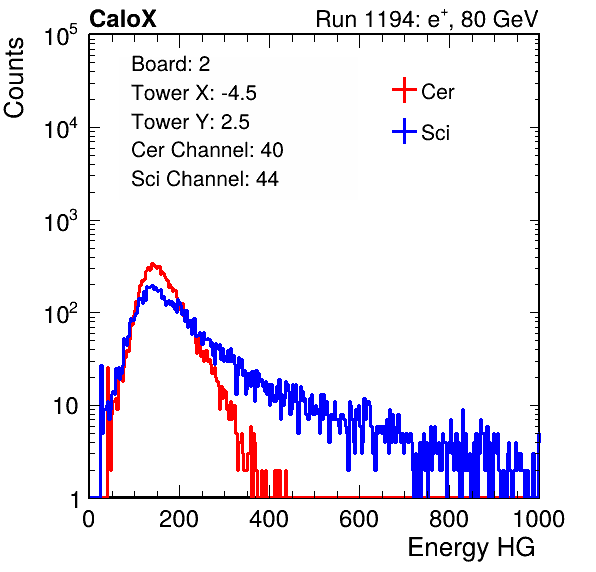 CaloX

Run 1194: $e^{+}$, 80 GeV

Counts

$10^5$

$10^4$

$10^3$

$10^2$

10

1

Board: 2
Tower X: -4.5
Tower Y: 2.5
Cer Channel: 40
Sci Channel: 44

Cer
Sci

0 200 400 600 800 1000

Energy HG